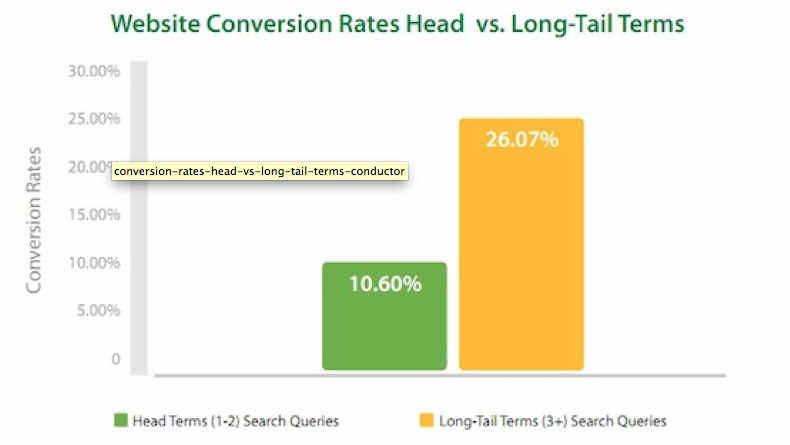 Website Conversion Rates Head vs. Long-Tail Terms

Conversion Rates

30.00%
25.00%
20.00%
15.00%
10.00%
5.00%
0

conversion-rates-head-vs-long-tail-terms-conductor

10.60%

26.07%

Head Terms (1-2) Search Queries

Long-Tail Terms (3+) Search Queries